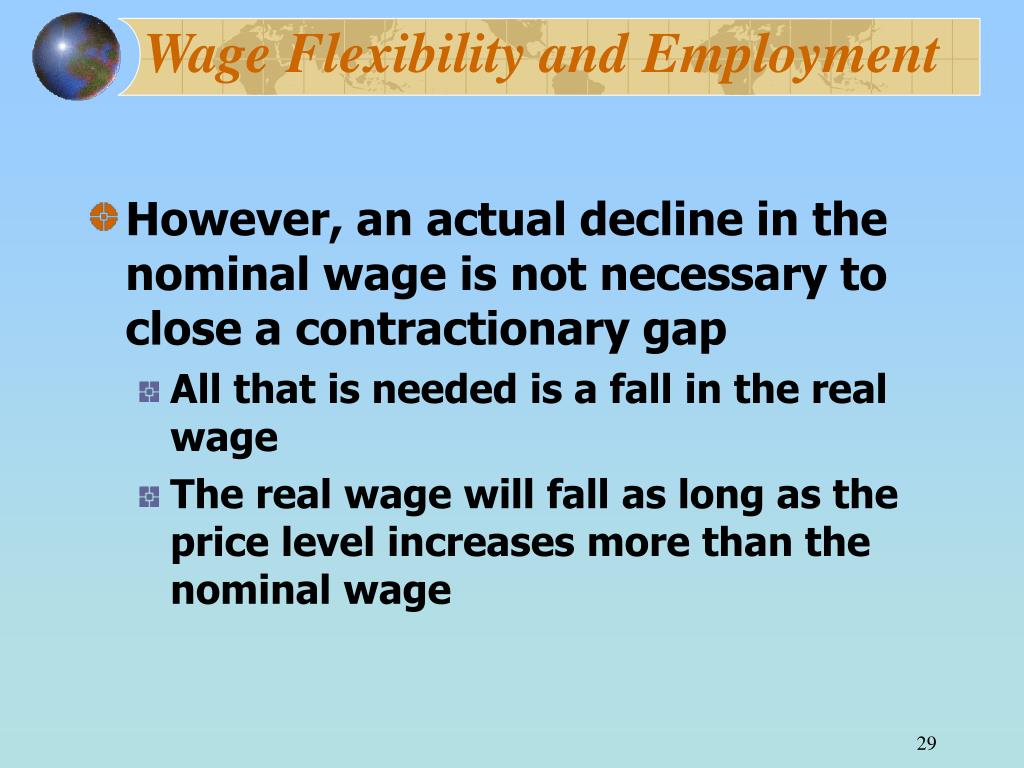 Wage Flexibility and Employment

However, an actual decline in the nominal wage is not necessary to close a contractionary gap

All that is needed is a fall in the real wage

The real wage will fall as long as the price level increases more than the nominal wage

29